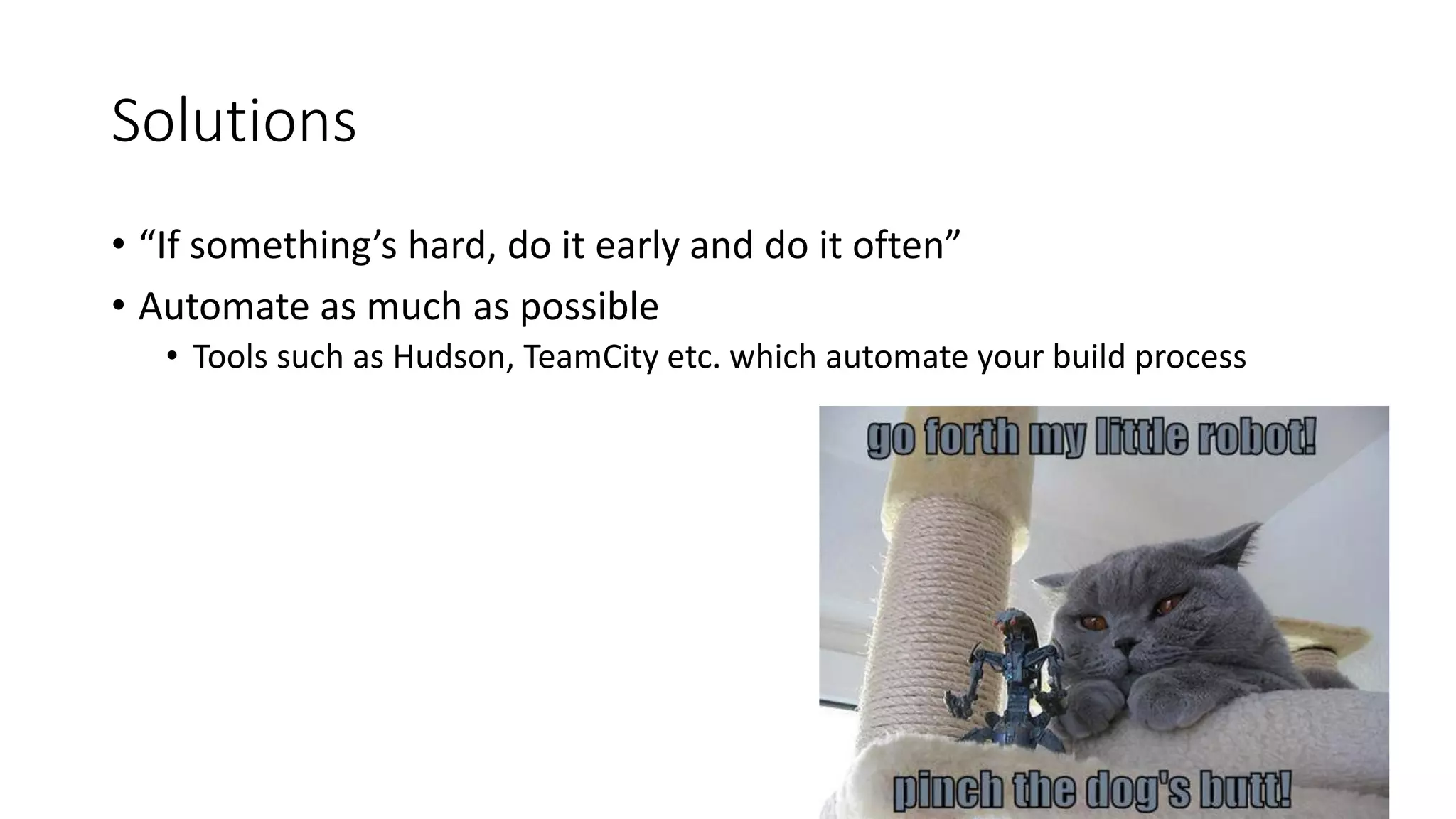 Solutions

• “If something’s hard, do it early and do it often”
• Automate as much as possible
  • Tools such as Hudson, TeamCity etc. which automate your build process

go forth my little robot!

pinch the dog's butt!